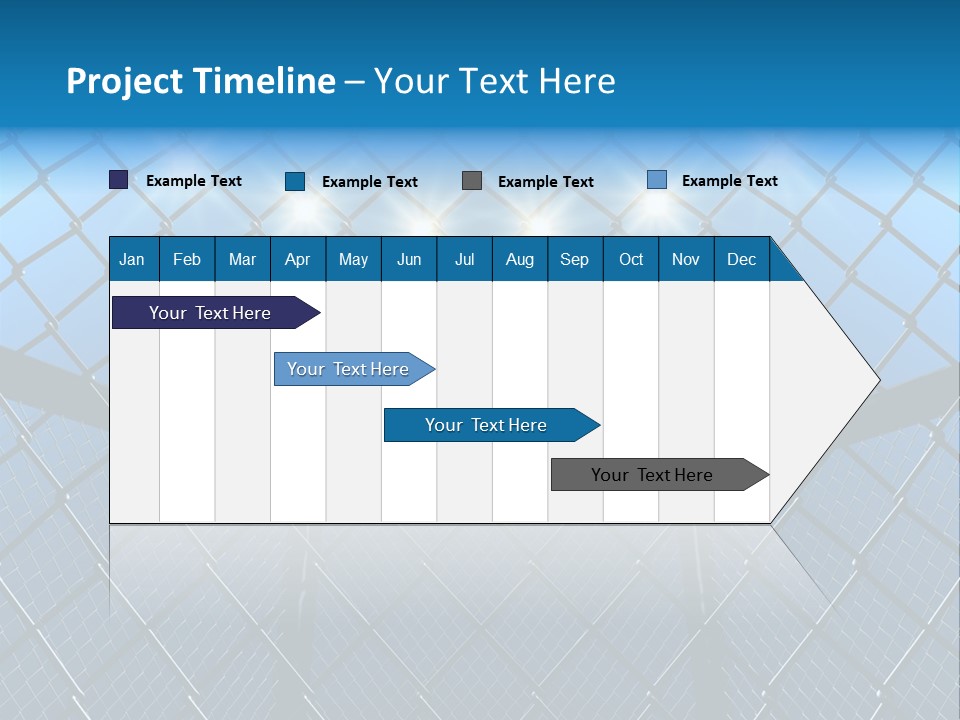 Project Timeline – Your Text Here

Example Text
Example Text
Example Text
Example Text

| Jan | Feb | Mar | Apr | May | Jun | Jul | Aug | Sep | Oct | Nov | Dec |
|---|---|---|---|---|---|---|---|---|---|---|---|

Your Text Here

Your Text Here

Your Text Here

Your Text Here